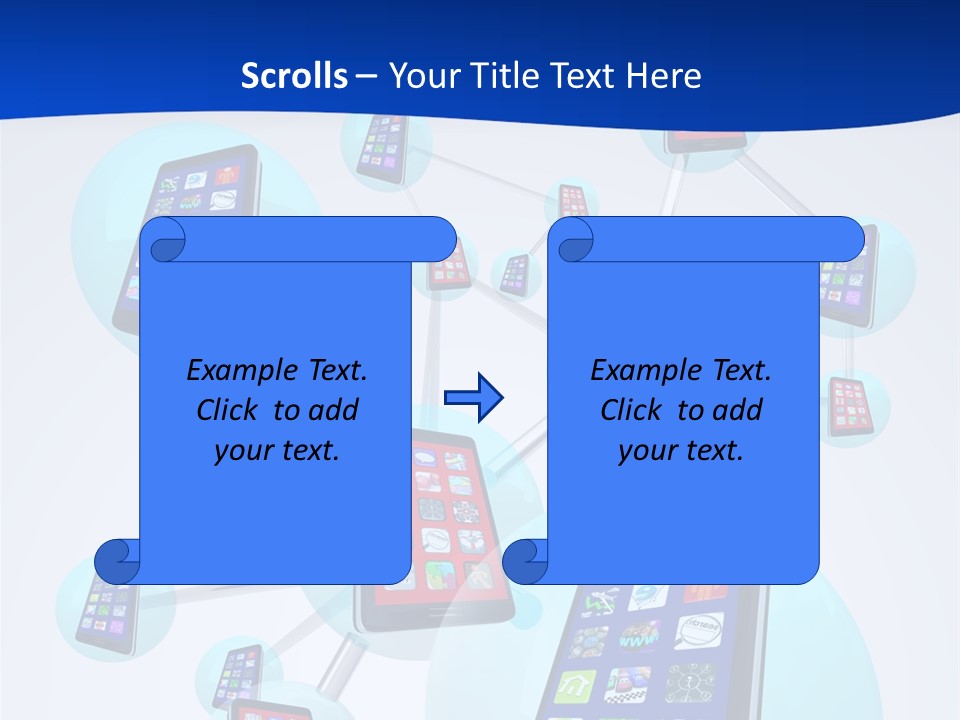 Scrolls – Your Title Text Here

Example Text. Click to add your text.

Example Text. Click to add your text.